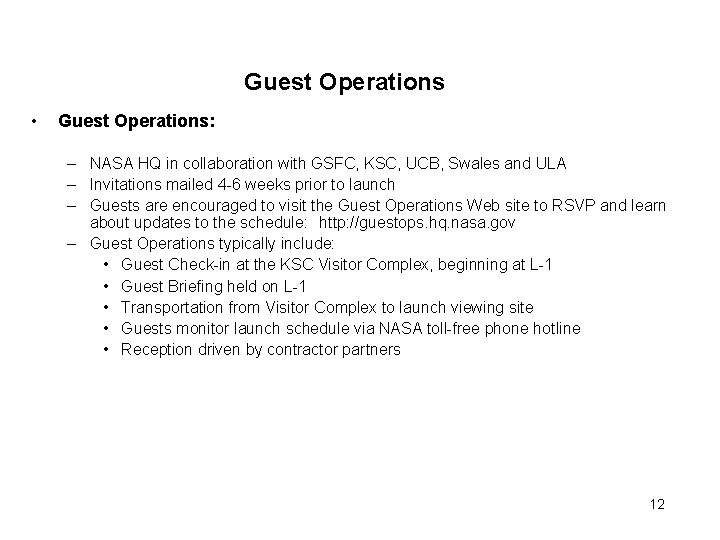 Guest Operations

• Guest Operations:

– NASA HQ in collaboration with GSFC, KSC, UCB, Swales and ULA
– Invitations mailed 4-6 weeks prior to launch
– Guests are encouraged to visit the Guest Operations Web site to RSVP and learn about updates to the schedule: http://guestops.hq.nasa.gov
– Guest Operations typically include:
• Guest Check-in at the KSC Visitor Complex, beginning at L-1
• Guest Briefing held on L-1
• Transportation from Visitor Complex to launch viewing site
• Guests monitor launch schedule via NASA toll-free phone hotline
• Reception driven by contractor partners

12